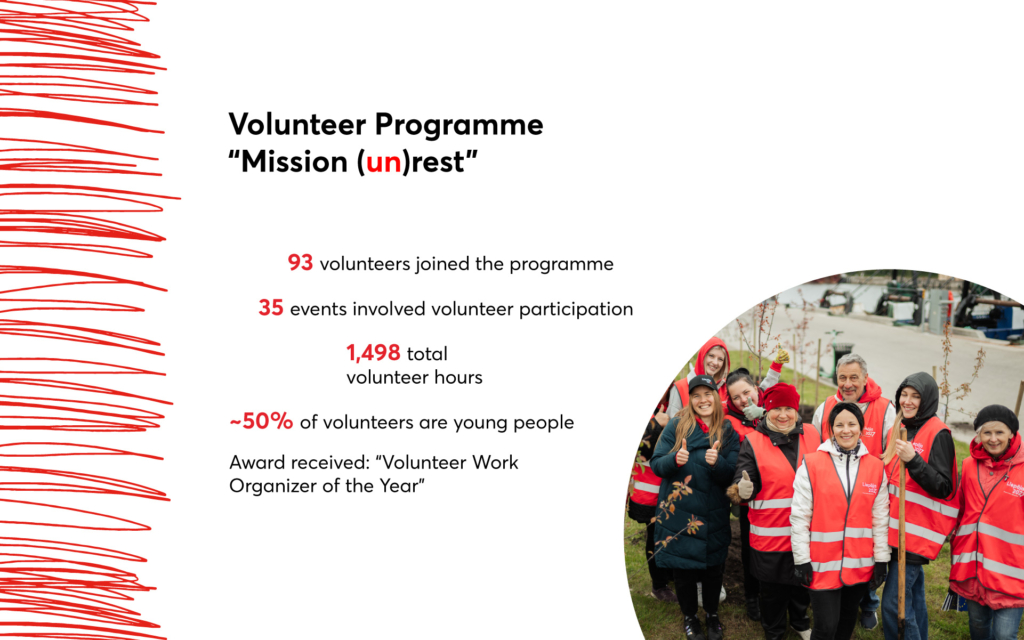 Volunteer Programme
"Mission (un)rest"

93 volunteers joined the programme

35 events involved volunteer participation

1,498 total volunteer hours

~50% of volunteers are young people

Award received: "Volunteer Work Organizer of the Year"